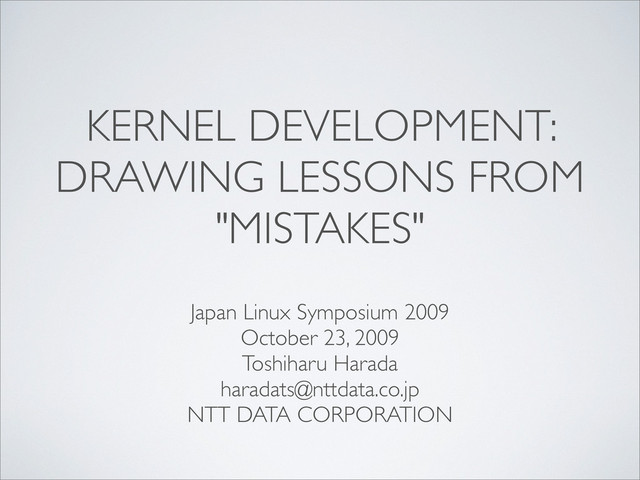 KERNEL DEVELOPMENT: DRAWING LESSONS FROM "MISTAKES"

Japan Linux Symposium 2009
October 23, 2009
Toshiharu Harada
haradats@nttdata.co.jp
NTT DATA CORPORATION